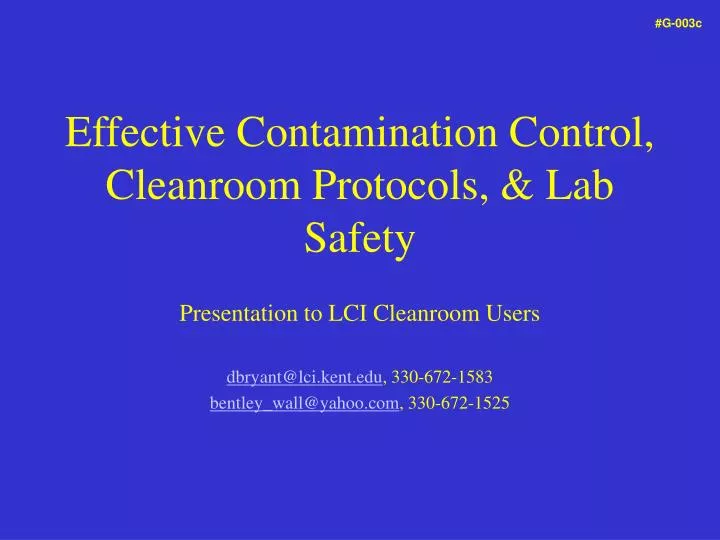 #G-003c

Effective Contamination Control, Cleanroom Protocols, & Lab Safety

Presentation to LCI Cleanroom Users

dbryant@lci.kent.edu, 330-672-1583
bentley_wall@yahoo.com, 330-672-1525